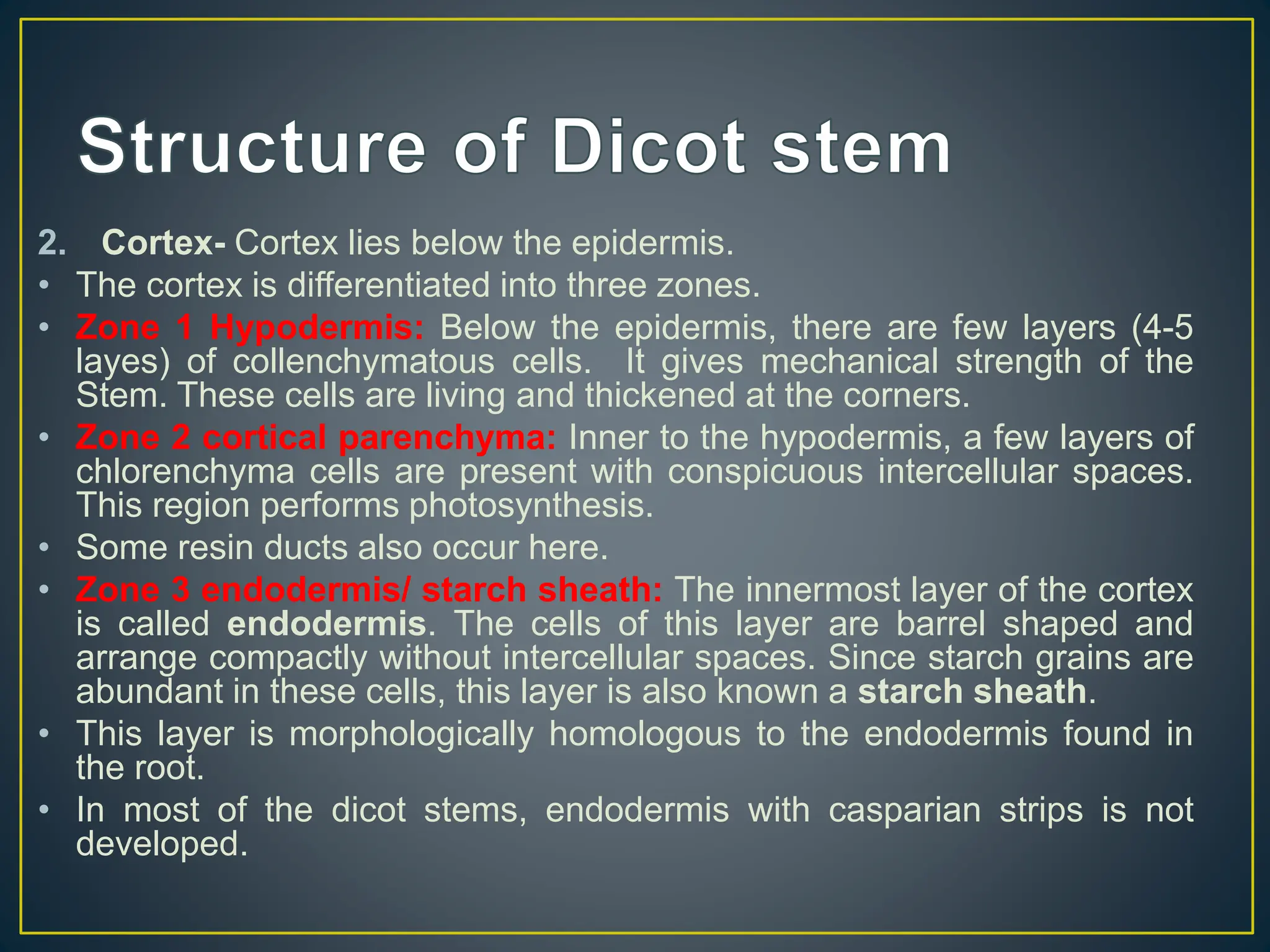 Structure of Dicot stem

2. Cortex- Cortex lies below the epidermis.

• The cortex is differentiated into three zones.

• Zone 1 Hypodermis: Below the epidermis, there are few layers (4-5 layes) of collenchymatous cells. It gives mechanical strength of the Stem. These cells are living and thickened at the corners.

• Zone 2 cortical parenchyma: Inner to the hypodermis, a few layers of chlorenchyma cells are present with conspicuous intercellular spaces. This region performs photosynthesis.

• Some resin ducts also occur here.

• Zone 3 endodermis/ starch sheath: The innermost layer of the cortex is called endodermis. The cells of this layer are barrel shaped and arrange compactly without intercellular spaces. Since starch grains are abundant in these cells, this layer is also known a starch sheath.

• This layer is morphologically homologous to the endodermis found in the root.

• In most of the dicot stems, endodermis with casparian strips is not developed.